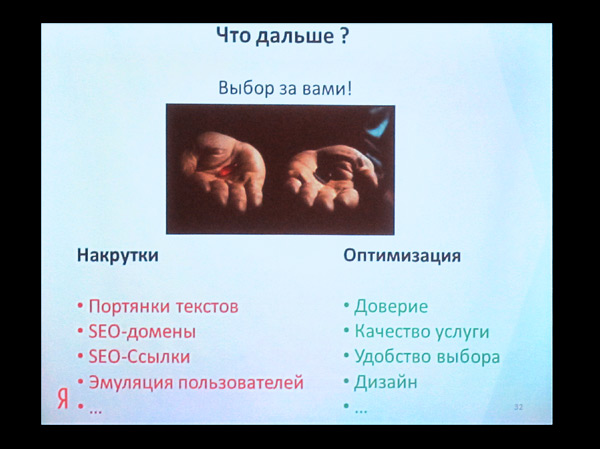 Что дальше ?

Выбор за вами!

Накрутки

• Портянки текстов
• SEO-домены
• SEO-Ссылки
• Эмуляция пользователей
• …

Оптимизация

• Доверие
• Качество услуги
• Удобство выбора
• Дизайн
• …

Я

32